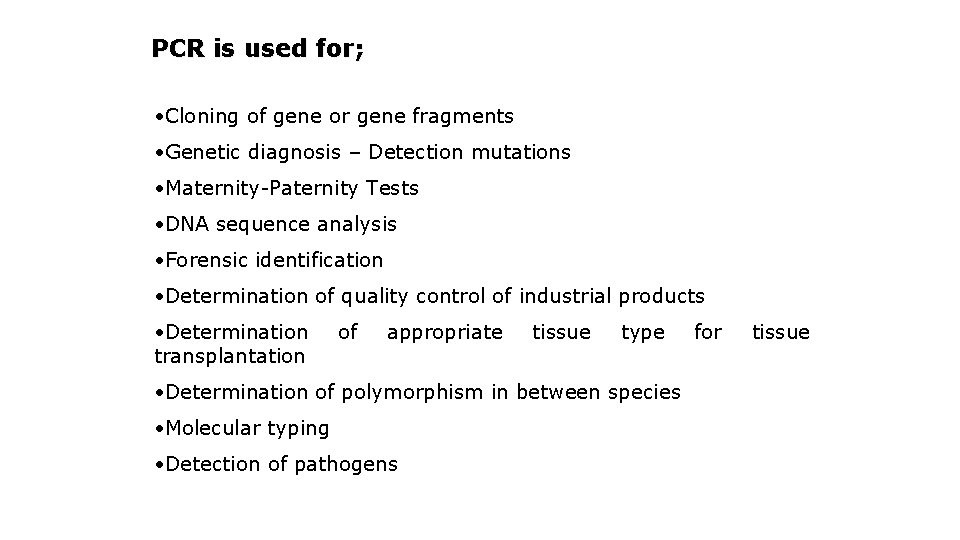 PCR is used for;

•Cloning of gene or gene fragments

•Genetic diagnosis – Detection mutations

•Maternity-Paternity Tests

•DNA sequence analysis

•Forensic identification

•Determination of quality control of industrial products

•Determination of appropriate tissue type for tissue transplantation

•Determination of polymorphism in between species

•Molecular typing

•Detection of pathogens